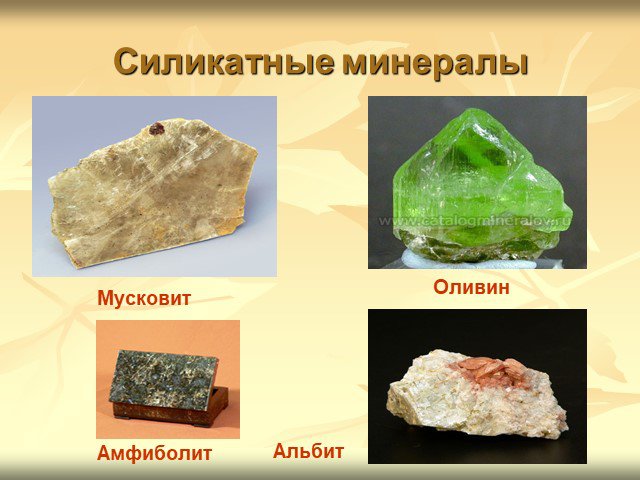 Силикатные минералы

www.catalogmineralov.ru

Мусковит

Оливин

Амфиболит

Альбит